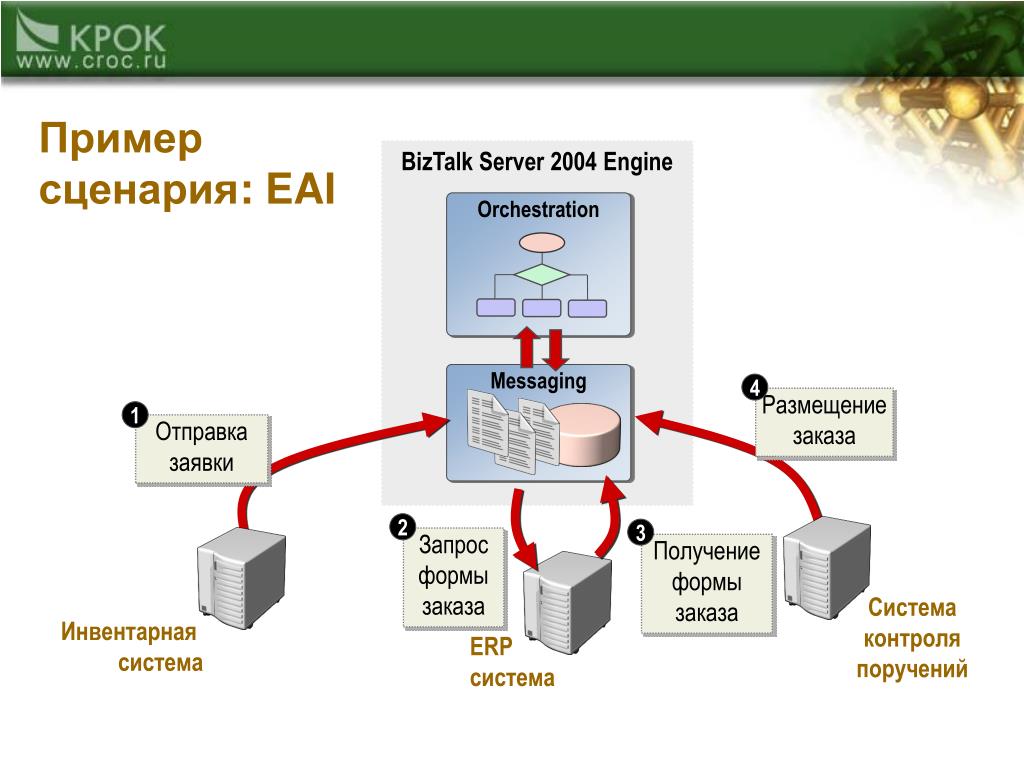 КРОК
www.croc.ru

Пример сценария: EAI

BizTalk Server 2004 Engine

Orchestration

Messaging

1 Отправка заявки

2 Запрос формы заказа

3 Получение формы заказа

4 Размещение заказа

Инвентарная система

ERP система

Система контроля поручений